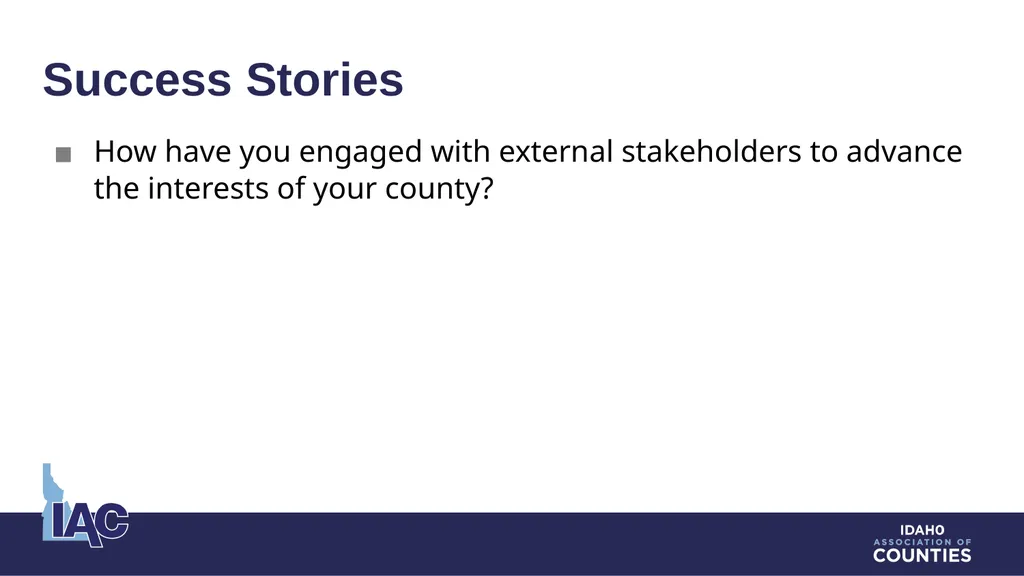 Success Stories

■ How have you engaged with external stakeholders to advance the interests of your county?

IAC

IDAHO
ASSOCIATION OF
COUNTIES